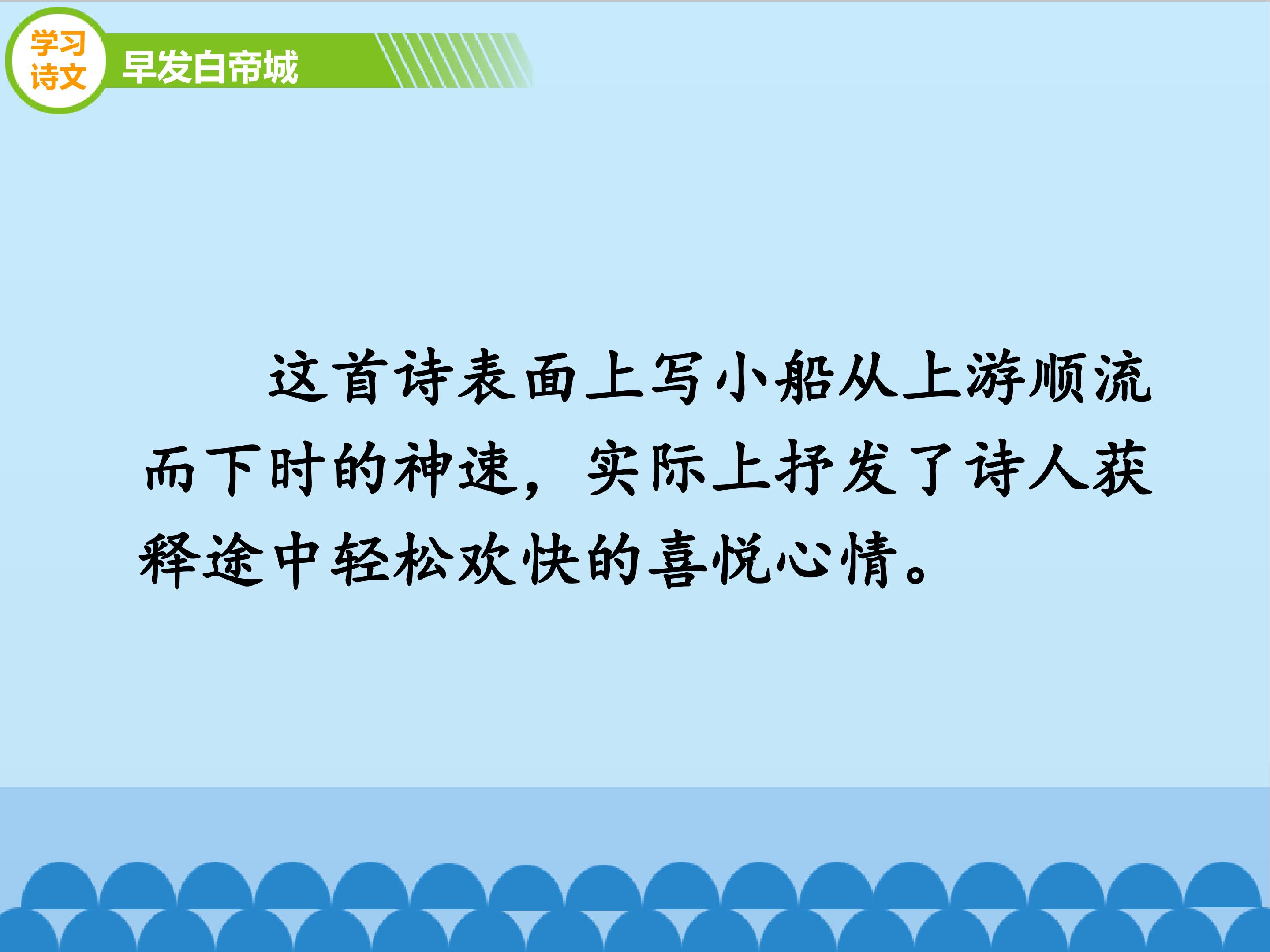 学习
诗文

早发白帝城

这首诗表面上写小船从上游顺流而下时的神速，实际上抒发了诗人获释途中轻松欢快的喜悦心情。